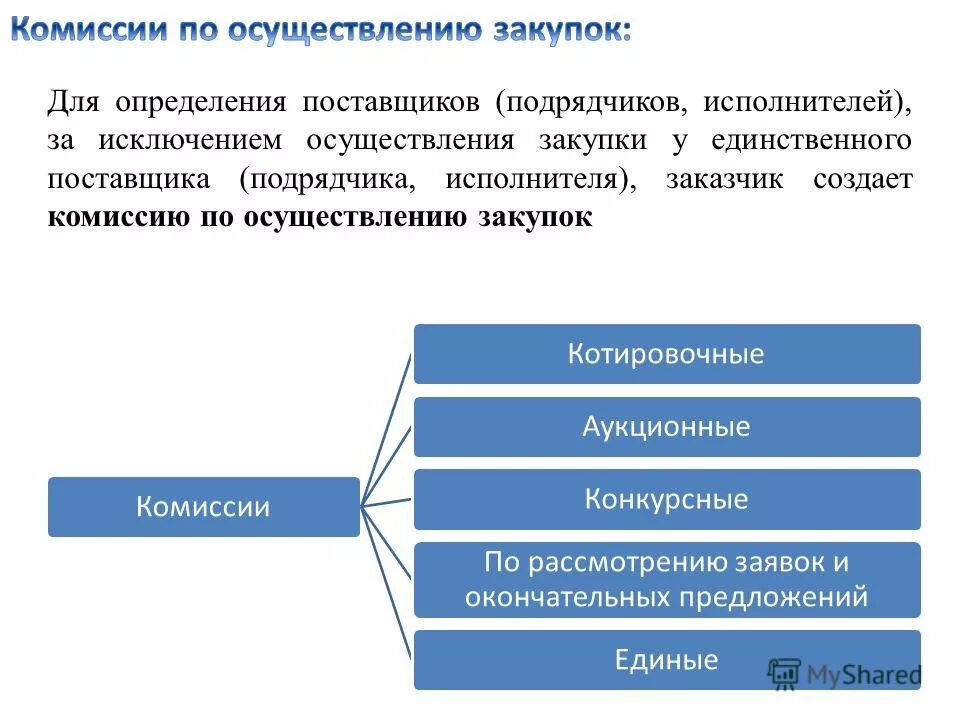 Комиссии по осуществлению закупок:

Для определения поставщиков (подрядчиков, исполнителей), за исключением осуществления закупки у единственного поставщика (подрядчика, исполнителя), заказчик создает **комиссию по осуществлению закупок**

Комиссии

Котировочные

Аукционные

Конкурсные

По рассмотрению заявок и окончательных предложений

Единые

MyShared